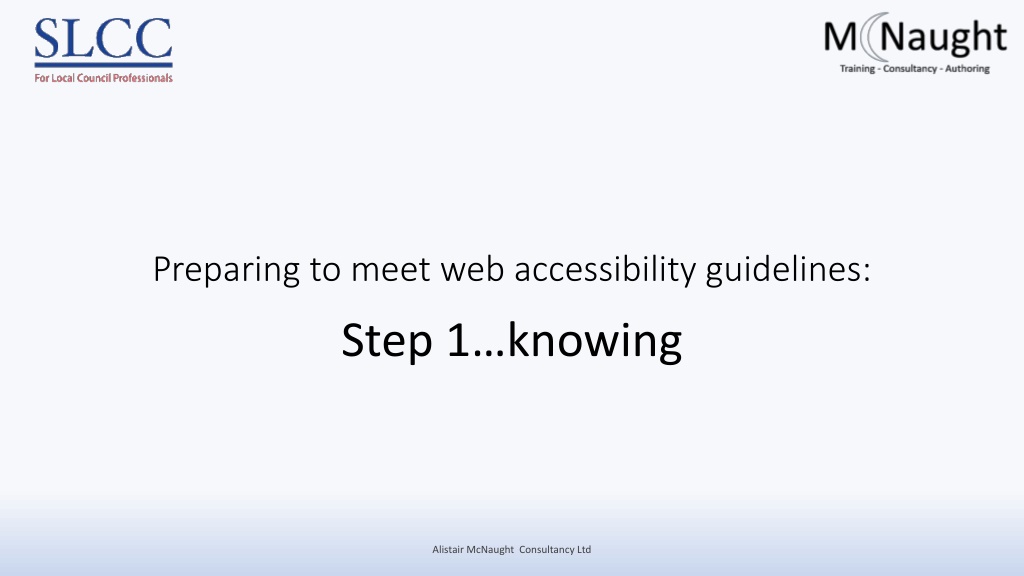 SLCC
For Local Council Professionals

McNaught
Training - Consultancy - Authoring

Preparing to meet web accessibility guidelines:

Step 1…knowing

Alistair McNaught Consultancy Ltd